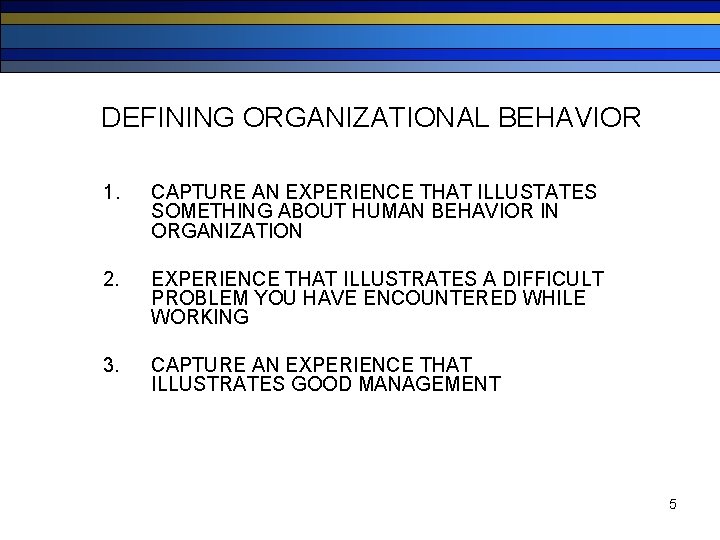 DEFINING ORGANIZATIONAL BEHAVIOR

1. CAPTURE AN EXPERIENCE THAT ILLUSTATES SOMETHING ABOUT HUMAN BEHAVIOR IN ORGANIZATION

2. EXPERIENCE THAT ILLUSTRATES A DIFFICULT PROBLEM YOU HAVE ENCOUNTERED WHILE WORKING

3. CAPTURE AN EXPERIENCE THAT ILLUSTRATES GOOD MANAGEMENT

5